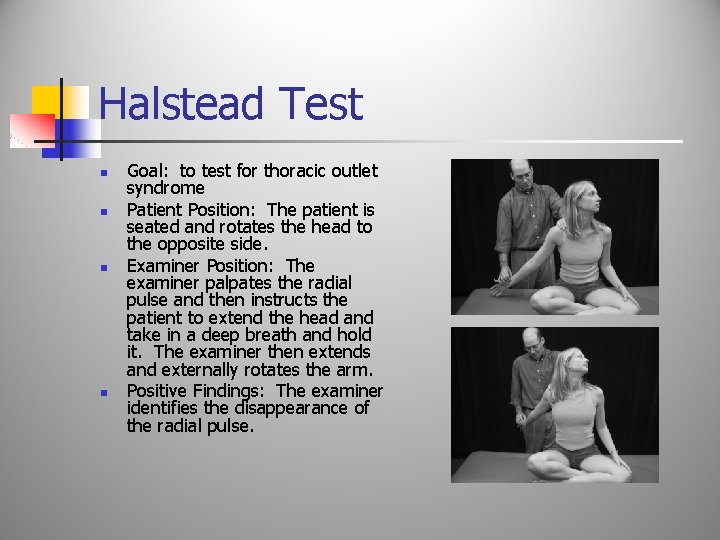 Halstead Test

- Goal: to test for thoracic outlet syndrome
- Patient Position: The patient is seated and rotates the head to the opposite side.
- Examiner Position: The examiner palpates the radial pulse and then instructs the patient to extend the head and take in a deep breath and hold it. The examiner then extends and externally rotates the arm.
- Positive Findings: The examiner identifies the disappearance of the radial pulse.